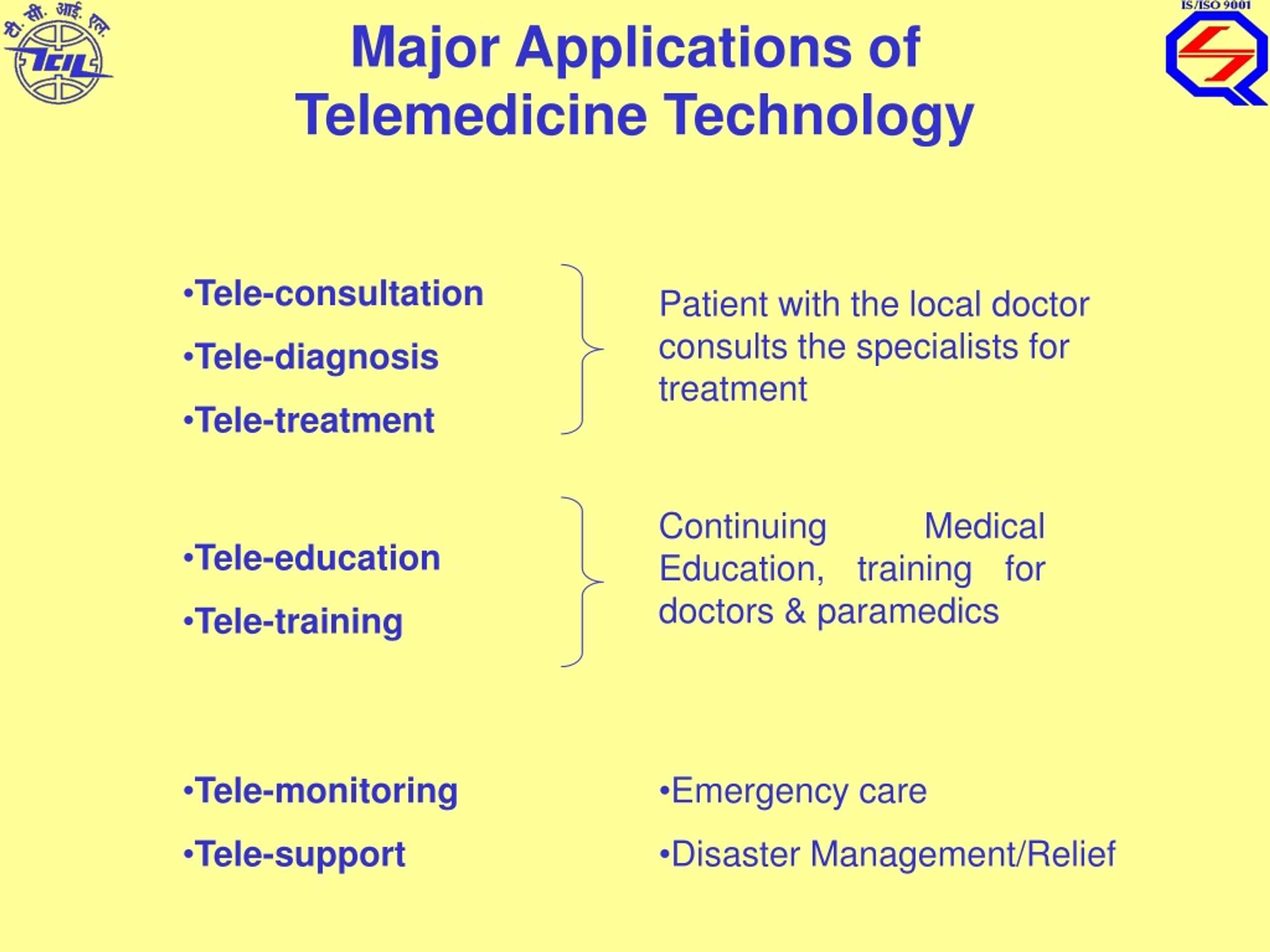 टी. सी. आई. एल.
TCIL

IS/ISO 9001

Major Applications of Telemedicine Technology

•Tele-consultation

•Tele-diagnosis

•Tele-treatment

Patient with the local doctor consults the specialists for treatment

•Tele-education

•Tele-training

Continuing Medical Education, training for doctors & paramedics

•Tele-monitoring

•Tele-support

•Emergency care

•Disaster Management/Relief